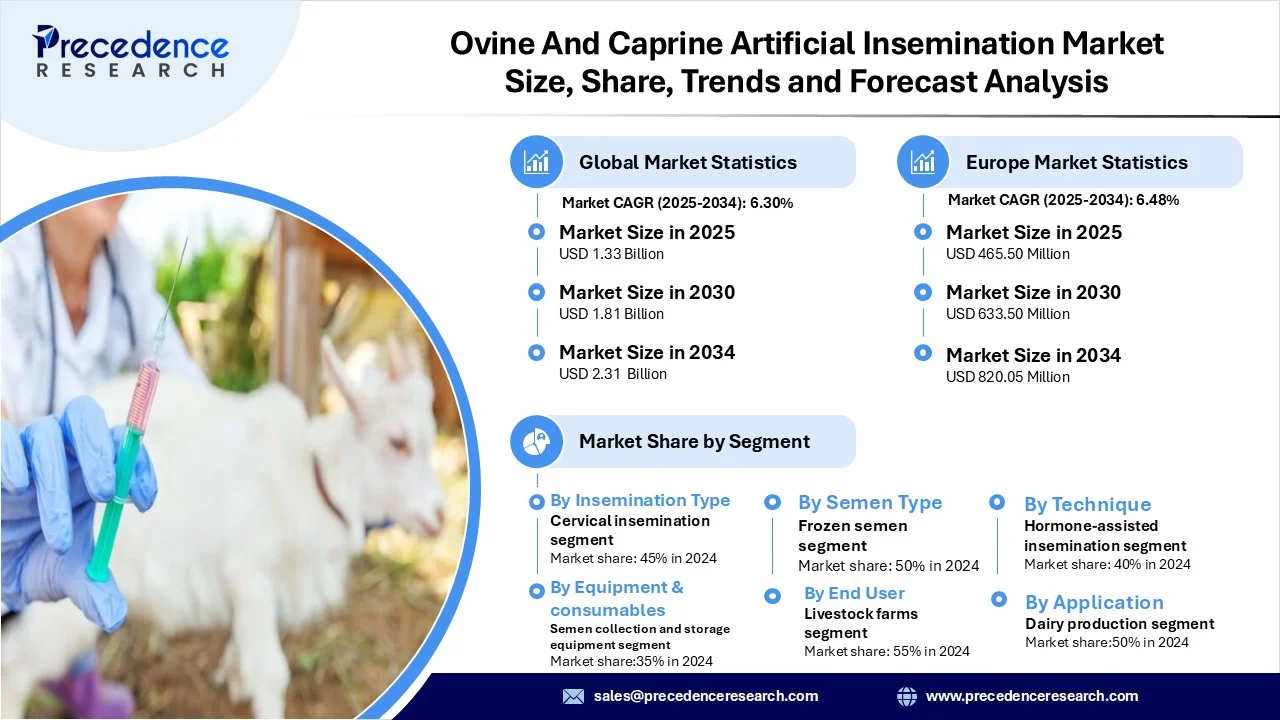 Precedence RESEARCH

Ovine And Caprine Artificial Insemination Market Size, Share, Trends and Forecast Analysis

Global Market Statistics

Market CAGR (2025-2034): 6.30%

Market Size in 2025
USD 1.33 Billion

Market Size in 2030
USD 1.81 Billion

Market Size in 2034
USD 2.31 Billion

Europe Market Statistics

Market CAGR (2025-2034): 6.48%

Market Size in 2025
USD 465.50 Million

Market Size in 2030
USD 633.50 Million

Market Size in 2034
USD 820.05 Million

Market Share by Segment

By Insemination Type
Cervical insemination segment
Market share: 45% in 2024

By Equipment & consumables
Semen collection and storage equipment segment
Market share:35% in 2024

By Semen Type
Frozen semen segment
Market share: 50% in 2024

By End User
Livestock farms segment
Market share: 55% in 2024

By Technique
Hormone-assisted insemination segment
Market share: 40% in 2024

By Application
Dairy production segment
Market share:50% in 2024

sales@precedenceresearch.com
www.precedenceresearch.com